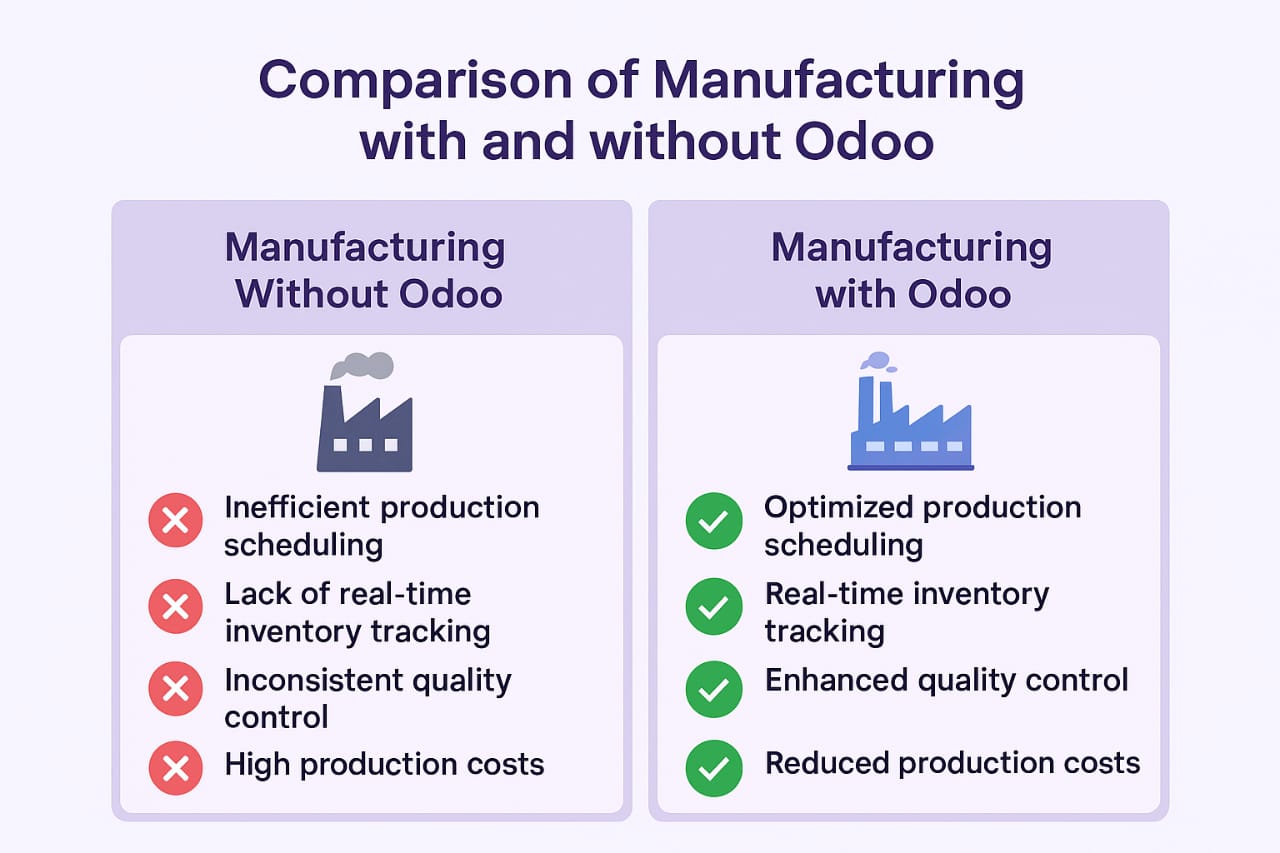 Comparison of Manufacturing with and without Odoo

Manufacturing Without Odoo

Inefficient production scheduling

Lack of real-time inventory tracking

Inconsistent quality control

High production costs

Manufacturing with Odoo

Optimized production scheduling

Real-time inventory tracking

Enhanced quality control

Reduced production costs